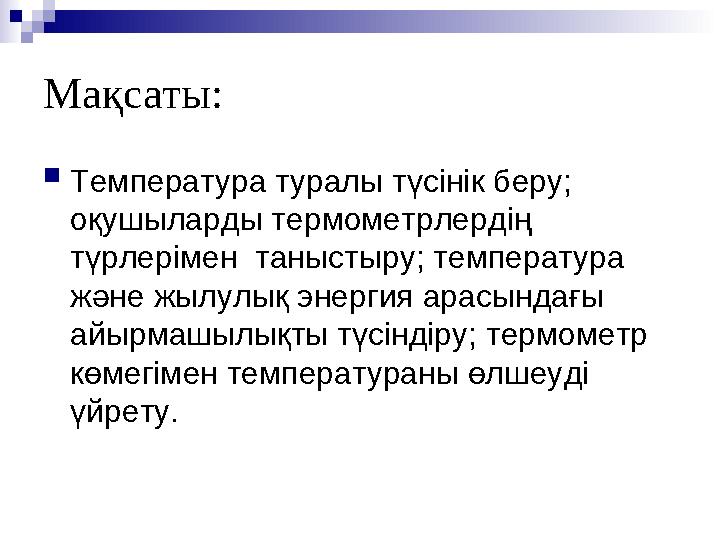 Мақсаты:

Температура туралы түсінік беру; оқушыларды термометрлердің түрлерімен таныстыру; температура және жылулық энергия арасындағы айырмашылықты түсіндіру; термометр көмегімен температураны өлшеуді үйрету.